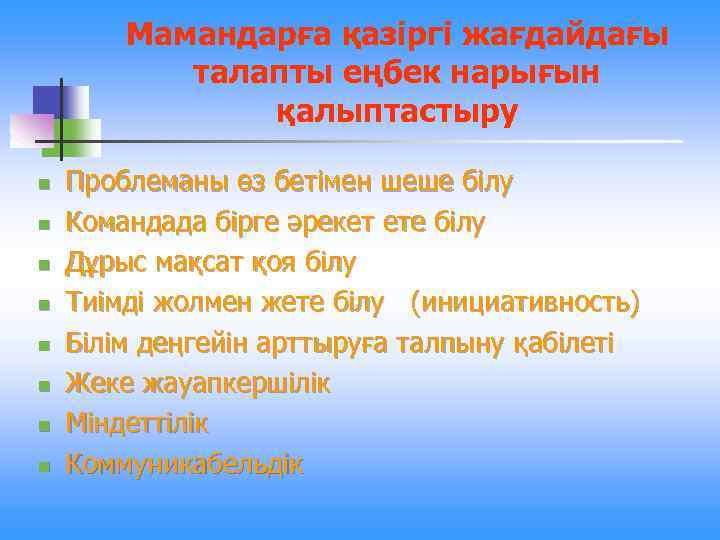 Мамандарға қазіргі жағдайдағы талапты еңбек нарығын қалыптастыру

- Проблеманы өз бетімен шеше білу
- Командада бірге әрекет ете білу
- Дұрыс мақсат қоя білу
- Тиімді жолмен жете білу (инициативность)
- Білім деңгейін арттыруға талпыну қабілеті
- Жеке жауапкершілік
- Міндеттілік
- Коммуникабельдік